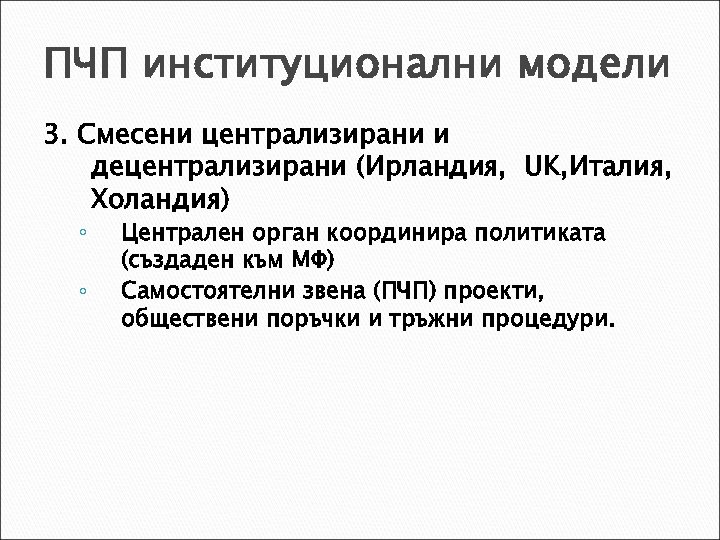 ПЧП институционални модели

3. Смесени централизирани и децентрализирани (Ирландия, UK,Италия, Холандия)

◦ Централен орган координира политиката (създаден към МФ)
◦ Самостоятелни звена (ПЧП) проекти, обществени поръчки и тръжни процедури.